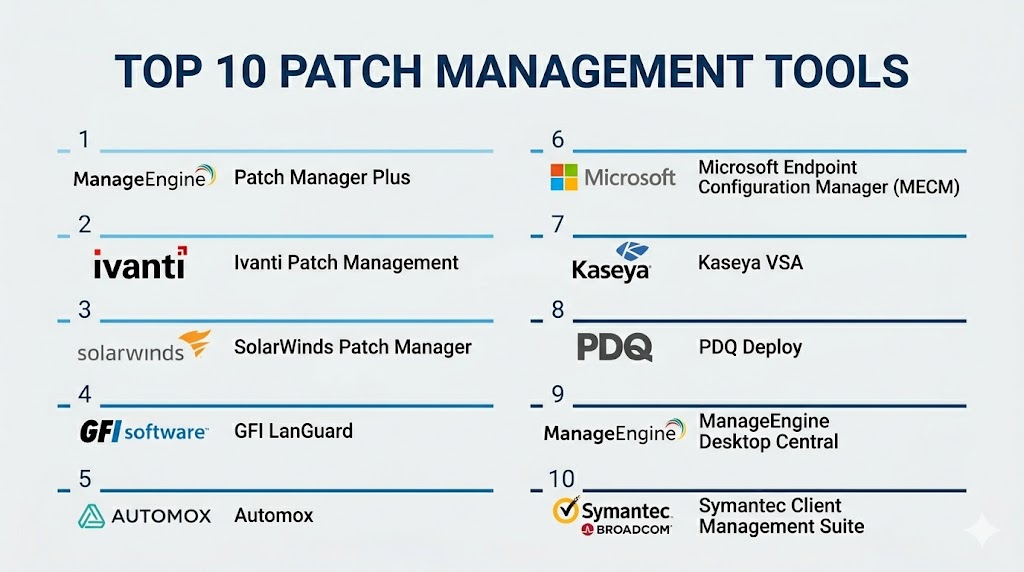 TOP 10 PATCH MANAGEMENT TOOLS

1
ManageEngine Patch Manager Plus

2
ivanti Ivanti Patch Management

3
solarwinds SolarWinds Patch Manager

4
GFI software GFI LanGuard

5
AUTOMOX Automox

6
Microsoft Microsoft Endpoint Configuration Manager (MECM)

7
Kaseya Kaseya VSA

8
PDQ PDQ Deploy

9
ManageEngine ManageEngine Desktop Central

10
Symantec BROADCOM Symantec Client Management Suite